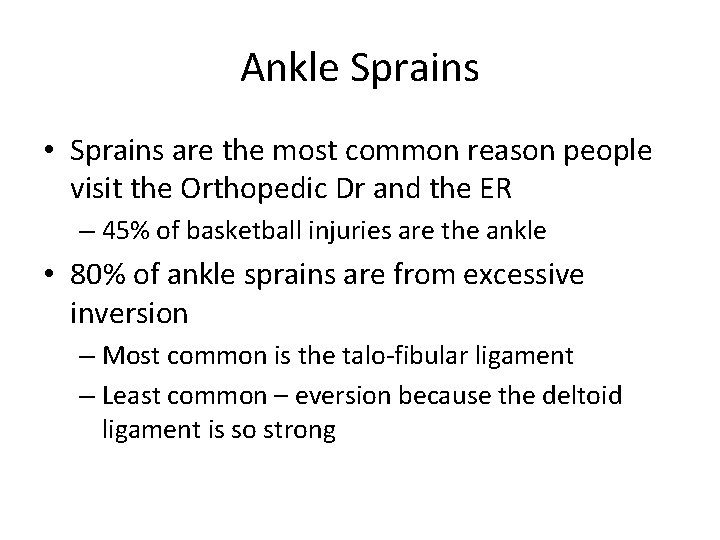 Ankle Sprains

• Sprains are the most common reason people visit the Orthopedic Dr and the ER
– 45% of basketball injuries are the ankle
• 80% of ankle sprains are from excessive inversion
– Most common is the talo-fibular ligament
– Least common – eversion because the deltoid ligament is so strong